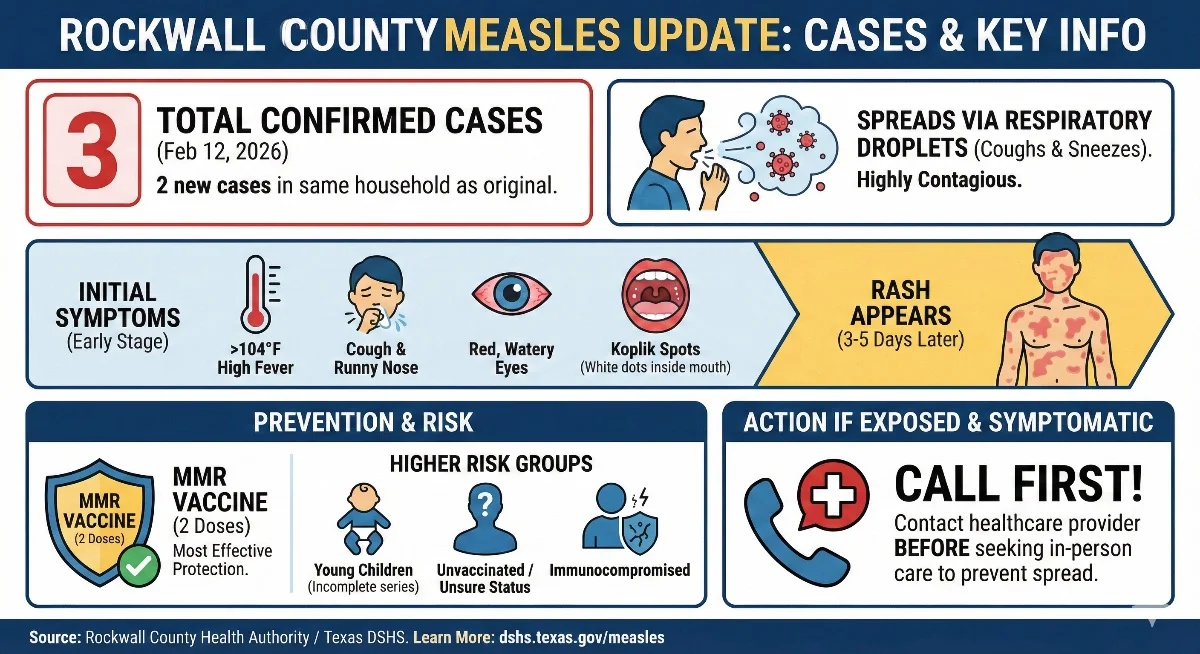 ROCKWALL COUNTY MEASLES UPDATE: CASES & KEY INFO

3

TOTAL CONFIRMED CASES
(Feb 12, 2026)
2 new cases in same household as original.

SPREADS VIA RESPIRATORY DROPLETS (Coughs & Sneezes). Highly Contagious.

INITIAL SYMPTOMS
(Early Stage)

>104°F
High Fever

Cough & Runny Nose

Red, Watery Eyes

Koplik Spots
(White dots inside mouth)

RASH APPEARS
(3-5 Days Later)

PREVENTION & RISK

MMR VACCINE
(2 Doses)

MMR VACCINE
(2 Doses)
Most Effective Protection.

HIGHER RISK GROUPS

Young Children
(Incomplete series)

Unvaccinated / Unsure Status

Immunocompromised

ACTION IF EXPOSED & SYMPTOMATIC

CALL FIRST!
Contact healthcare provider BEFORE seeking in-person care to prevent spread.

Source: Rockwall County Health Authority / Texas DSHS. Learn More: dshs.texas.gov/measles